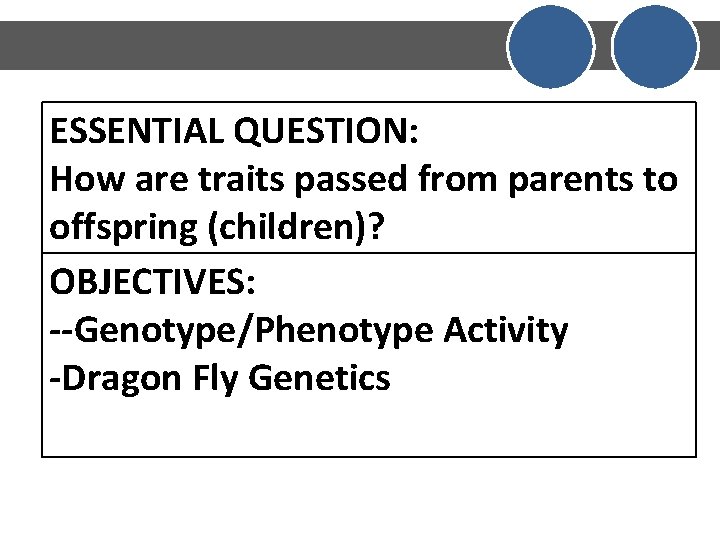 ESSENTIAL QUESTION:
How are traits passed from parents to offspring (children)?

OBJECTIVES:
--Genotype/Phenotype Activity
-Dragon Fly Genetics